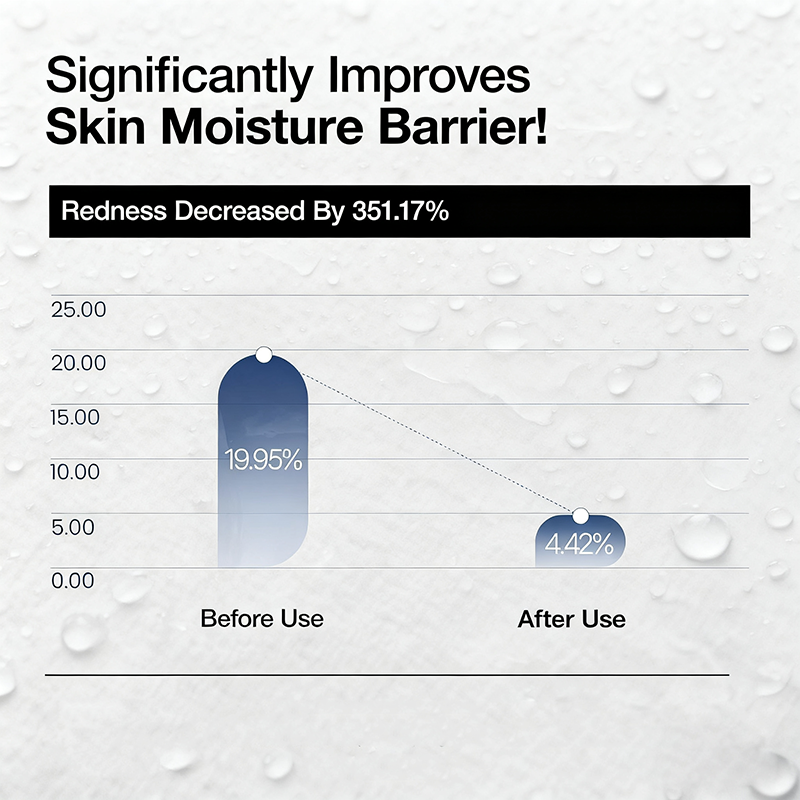 Significantly Improves
Skin Moisture Barrier!

Redness Decreased By 351.17%

25.00
20.00
15.00
10.00
5.00
0.00

19.95%
4.42%

Before Use
After Use